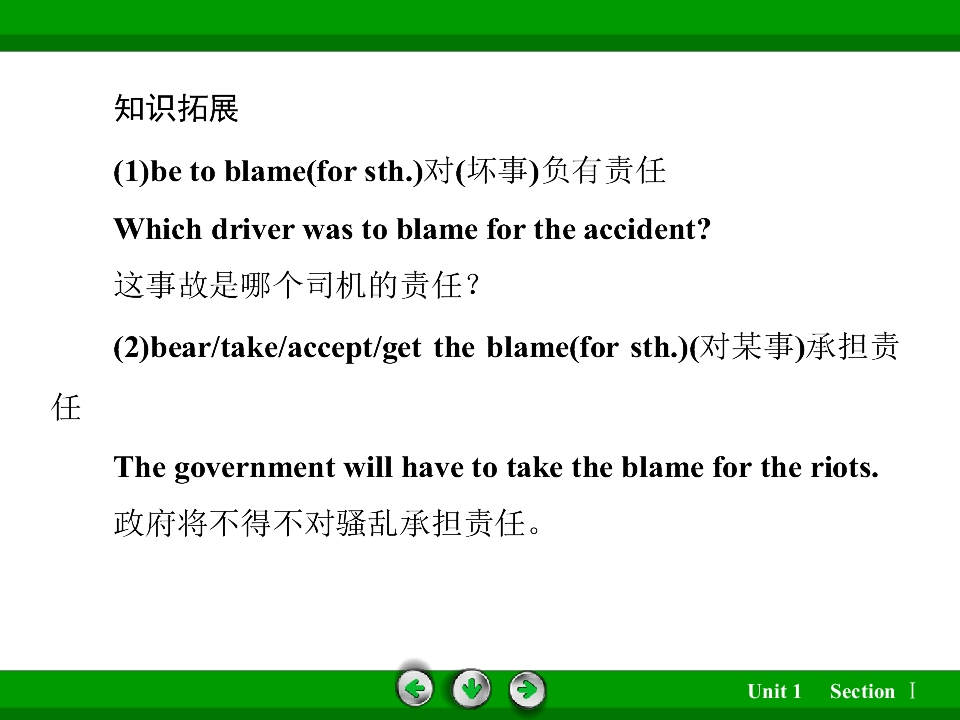 知识拓展

(1)be to blame(for sth.)对(坏事)负有责任

Which driver was to blame for the accident?

这事故是哪个司机的责任?

(2)bear/take/accept/get the blame(for sth.)(对某事)承担责任

The government will have to take the blame for the riots.

政府将不得不对骚乱承担责任。

Unit 1 Section Ⅰ